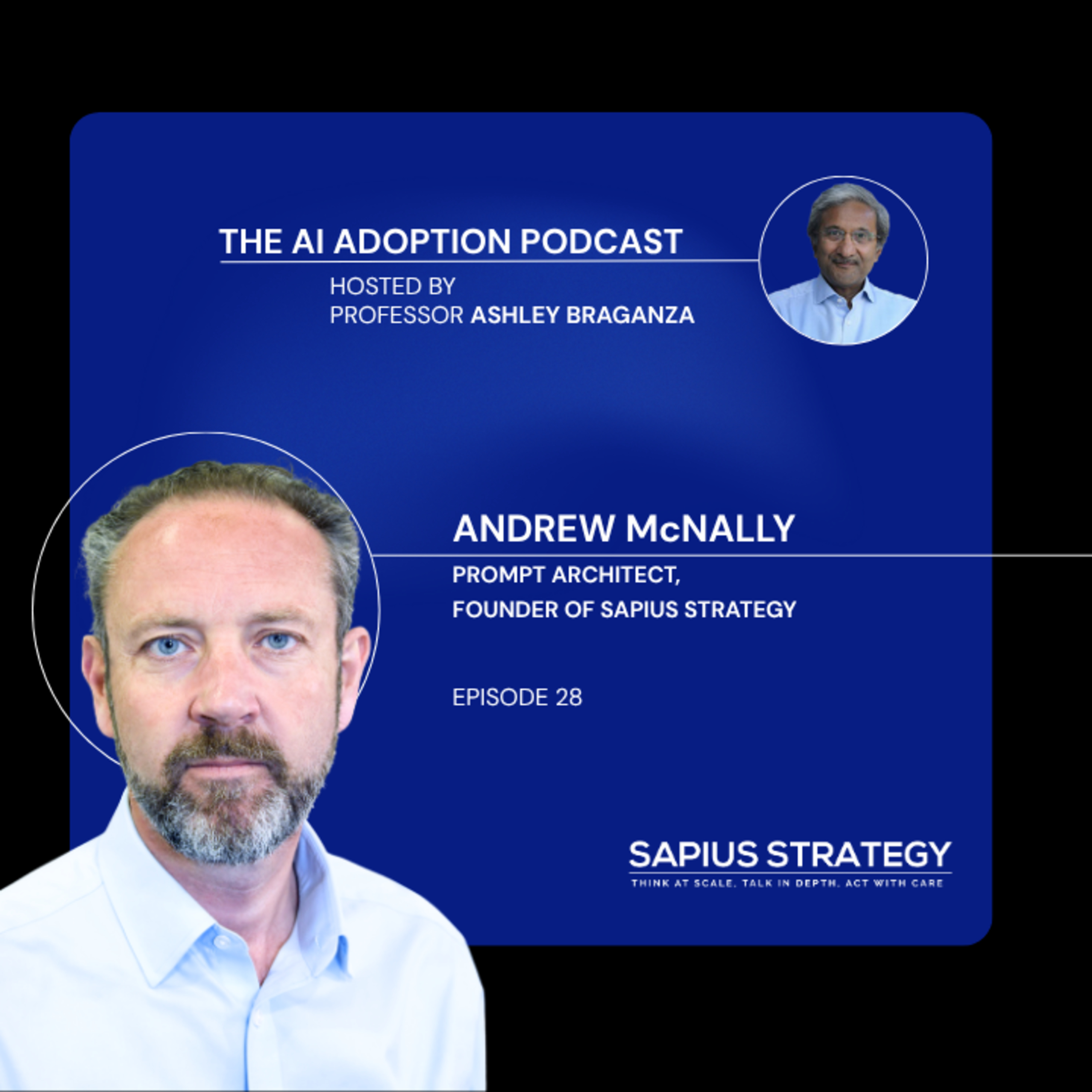 THE AI ADOPTION PODCAST

HOSTED BY
PROFESSOR ASHLEY BRAGANZA

ANDREW McNALLY

PROMPT ARCHITECT,
FOUNDER OF SAPIUS STRATEGY

EPISODE 28

SAPIUS STRATEGY
THINK AT SCALE. TALK IN DEPTH. ACT WITH CARE